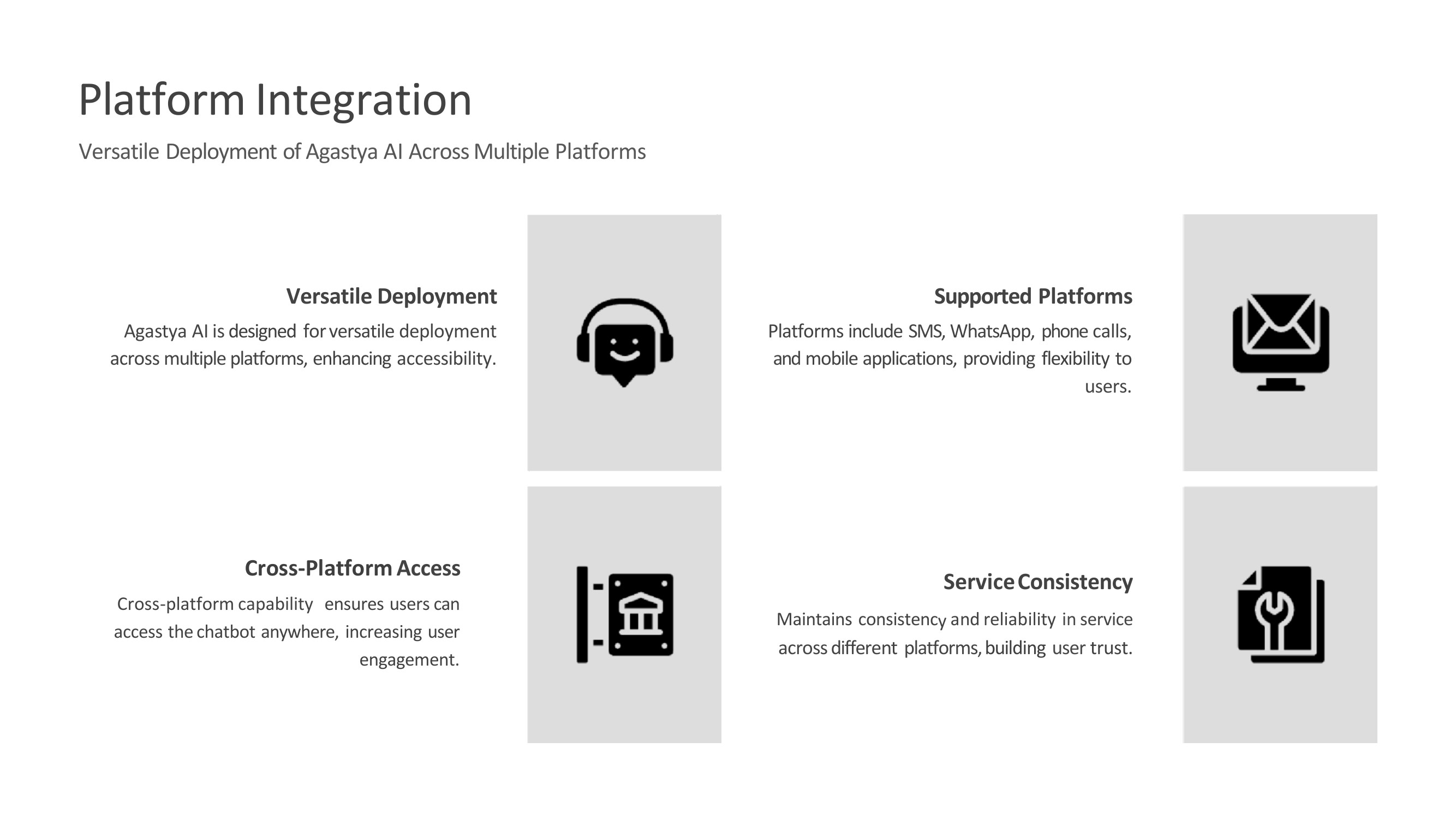 Platform Integration

Versatile Deployment of Agastya AI Across Multiple Platforms

Versatile Deployment

Agastya AI is designed for versatile deployment across multiple platforms, enhancing accessibility.

Supported Platforms

Platforms include SMS, WhatsApp, phone calls, and mobile applications, providing flexibility to users.

Cross-Platform Access

Cross-platform capability ensures users can access the chatbot anywhere, increasing user engagement.

Service Consistency

Maintains consistency and reliability in service across different platforms, building user trust.